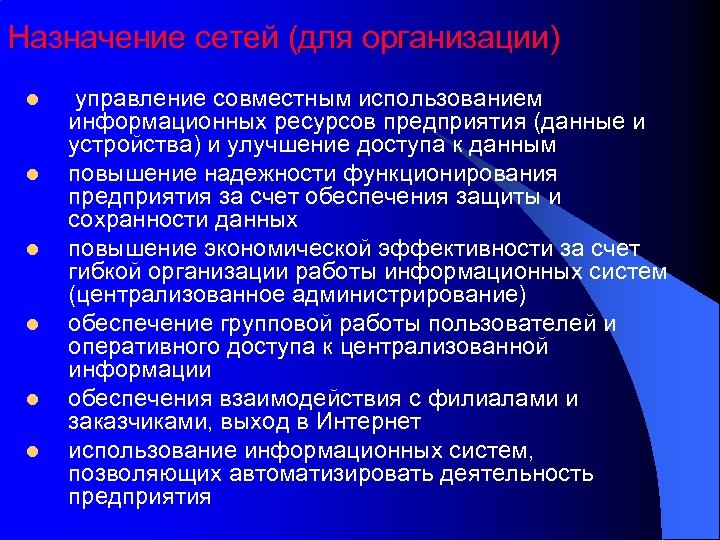 Назначение сетей (для организации)

- управление совместным использованием информационных ресурсов предприятия (данные и устройства) и улучшение доступа к данным
- повышение надежности функционирования предприятия за счет обеспечения защиты и сохранности данных
- повышение экономической эффективности за счет гибкой организации работы информационных систем (централизованное администрирование)
- обеспечение групповой работы пользователей и оперативного доступа к централизованной информации
- обеспечения взаимодействия с филиалами и заказчиками, выход в Интернет
- использование информационных систем, позволяющих автоматизировать деятельность предприятия